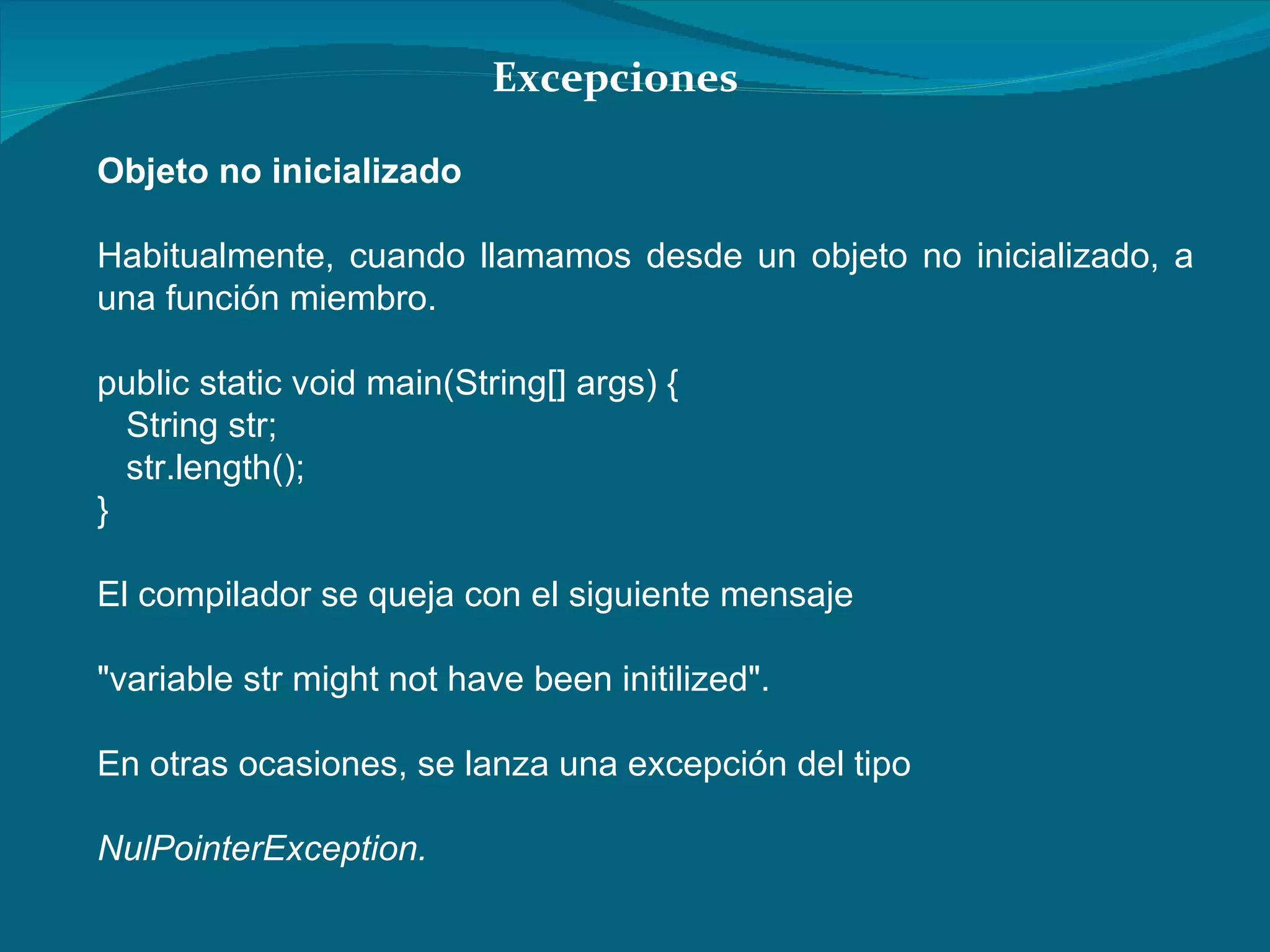 Excepciones

Objeto no inicializado

Habitualmente, cuando llamamos desde un objeto no inicializado, a una función miembro.

public static void main(String[] args) {
   String str;
   str.length();
}

El compilador se queja con el siguiente mensaje

"variable str might not have been initilized".

En otras ocasiones, se lanza una excepción del tipo

NulPointerException.